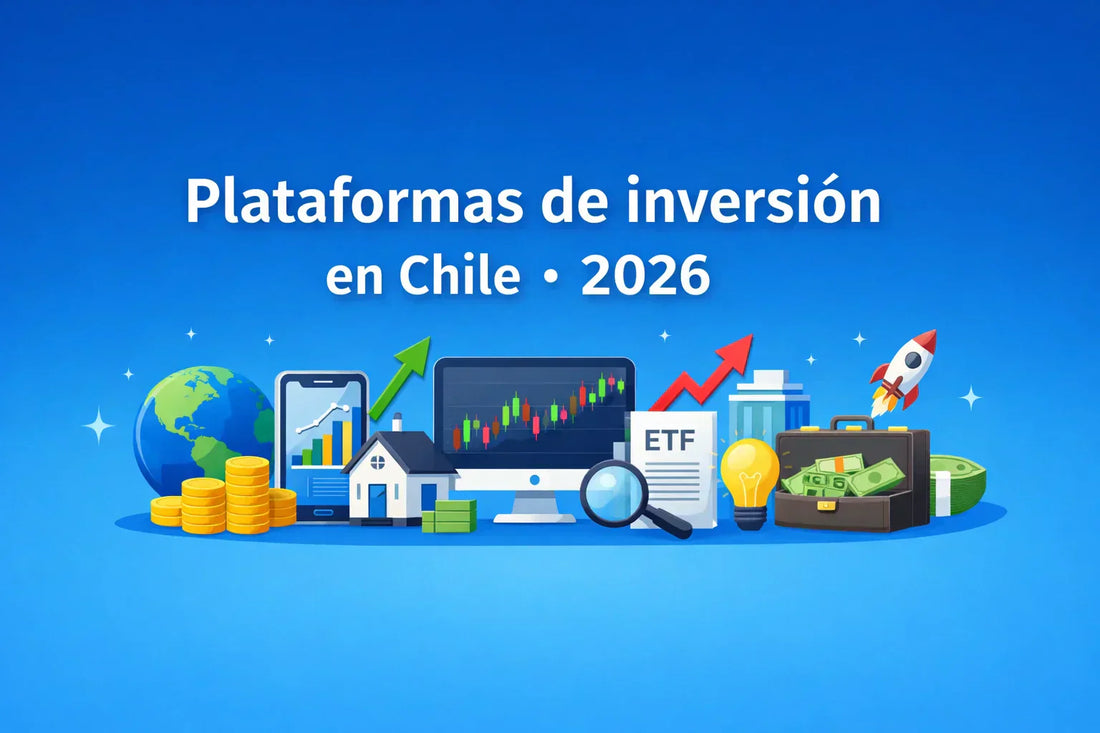 Plataformas de inversión
en Chile • 2026

ETF